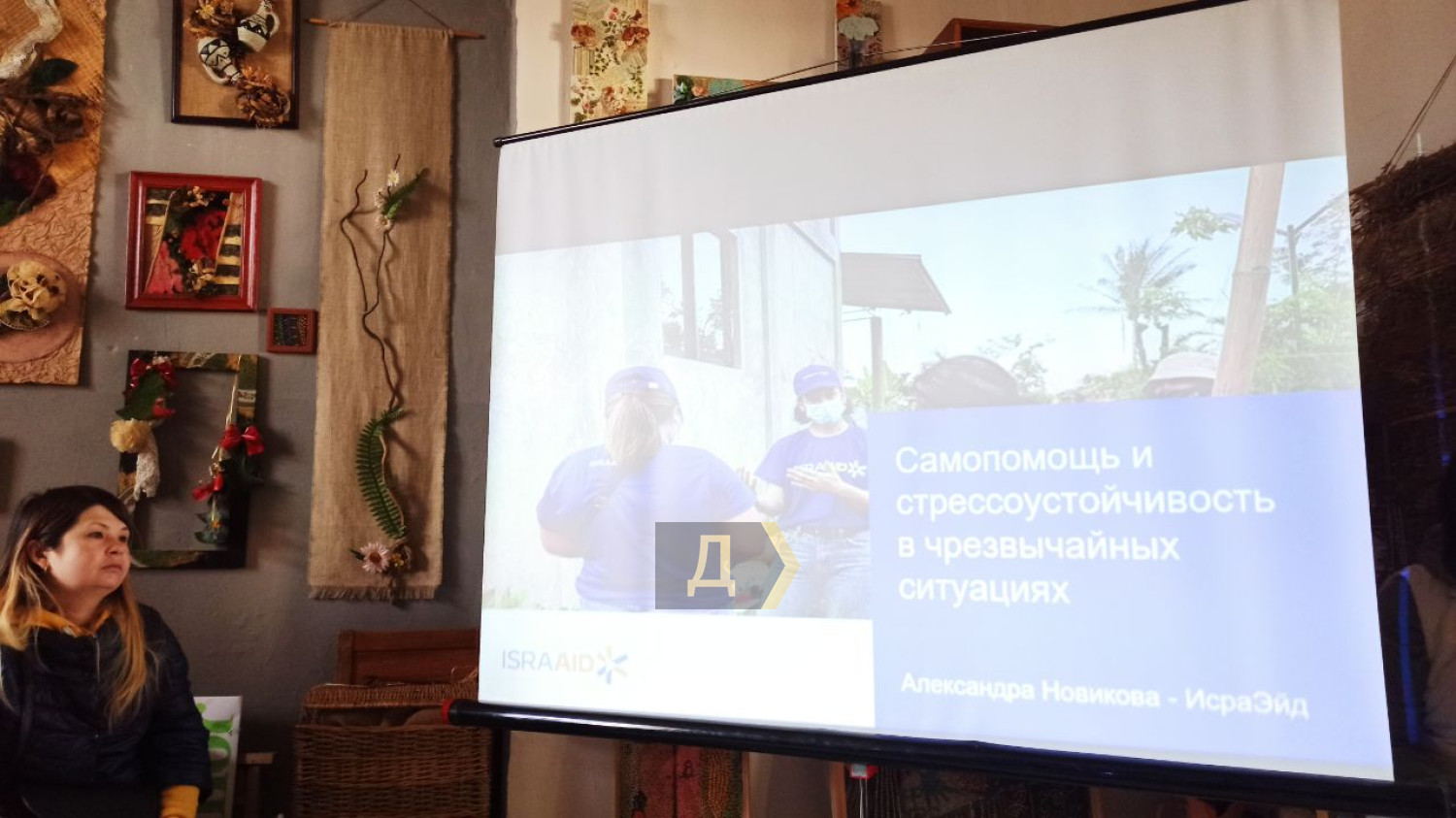 Самопомощь и стрессоустойчивость в чрезвычайных ситуациях

Д

ISRAAID

Александра Новикова - ИсраЭйд